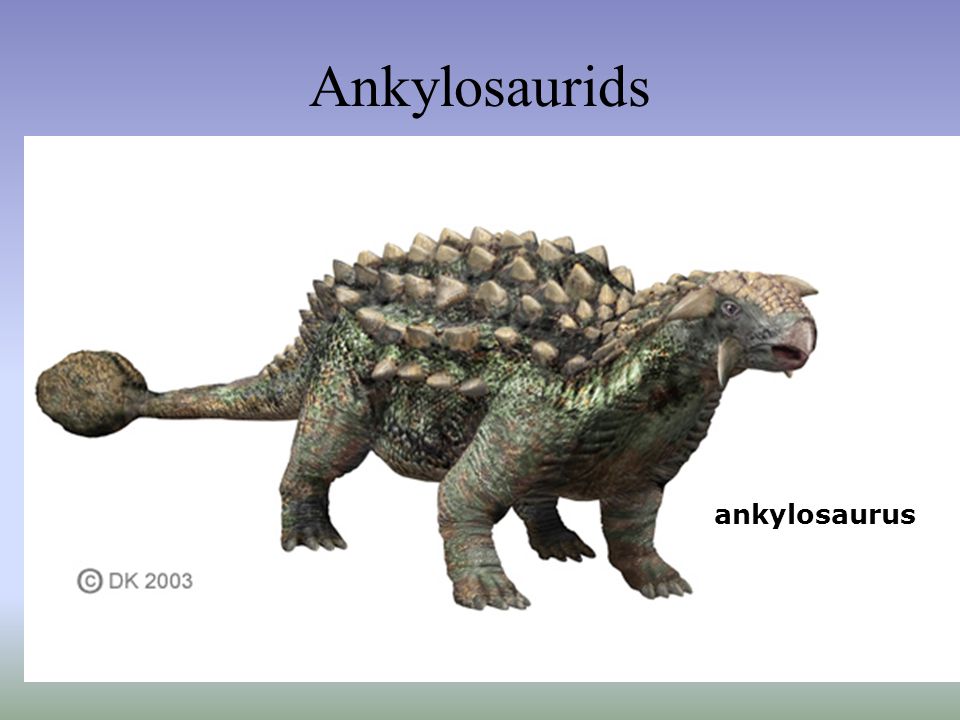 Ankylosaurids

ankylosaurus

© DK 2003